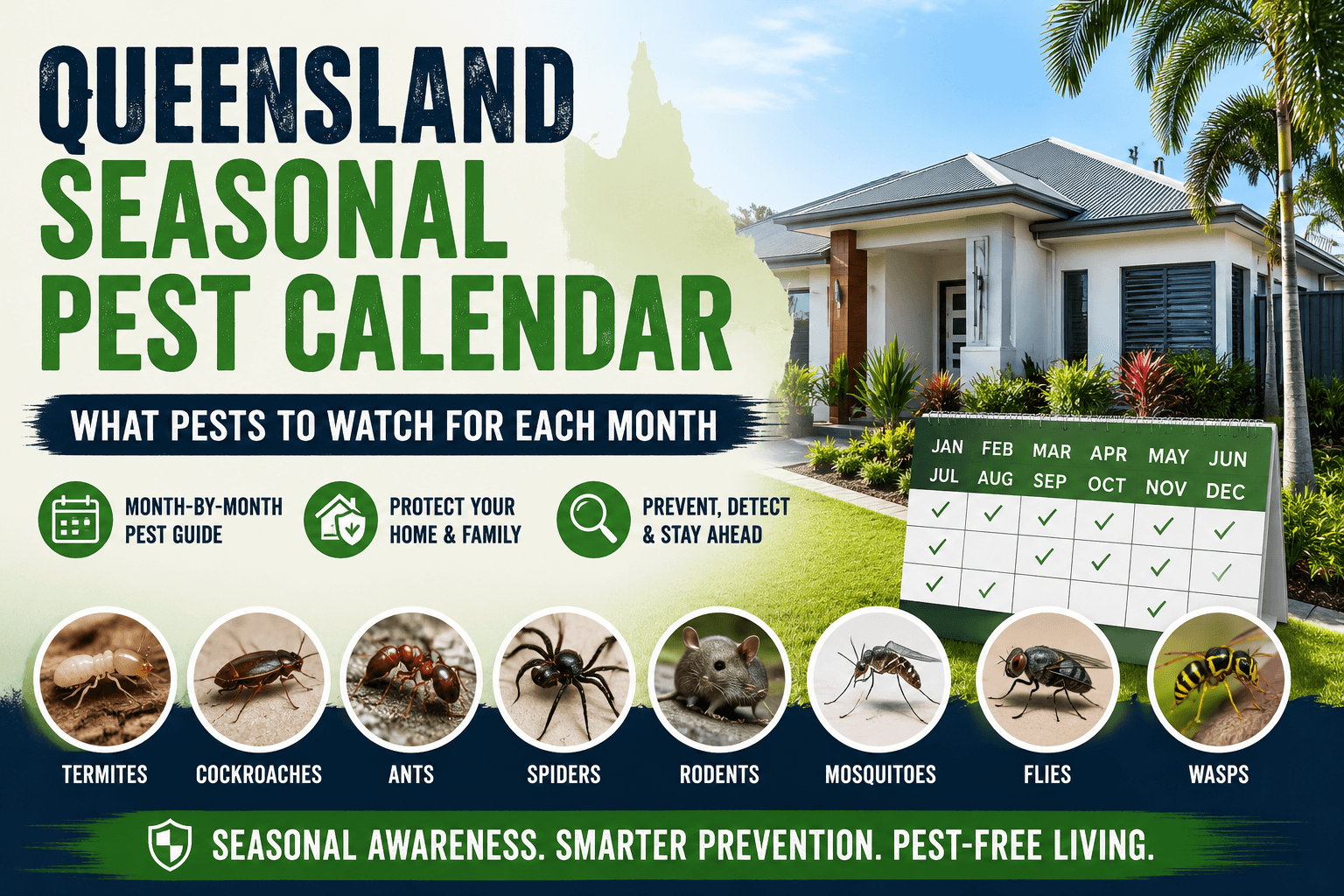 QUEENSLAND
SEASONAL
PEST CALENDAR

WHAT PESTS TO WATCH FOR EACH MONTH

MONTH-BY-MONTH PEST GUIDE

PROTECT YOUR HOME & FAMILY

PREVENT, DETECT & STAY AHEAD

| JAN | FEB | MAR | APR | MAY | JUN |
|---|---|---|---|---|---|
| JUL | AUG | SEP | OCT | NOV | DEC |
| ✓ | ✓ | ✓ | ✓ | ✓ | ✓ |
| ✓ |  | ✓ | ✓ | ✓ | ✓ |
| ✓ | ✓ |  |  | ✓ |  |

TERMITES

COCKROACHES

ANTS

SPIDERS

RODENTS

MOSQUITOES

FLIES

WASPS

SEASONAL AWARENESS. SMARTER PREVENTION. PEST-FREE LIVING.